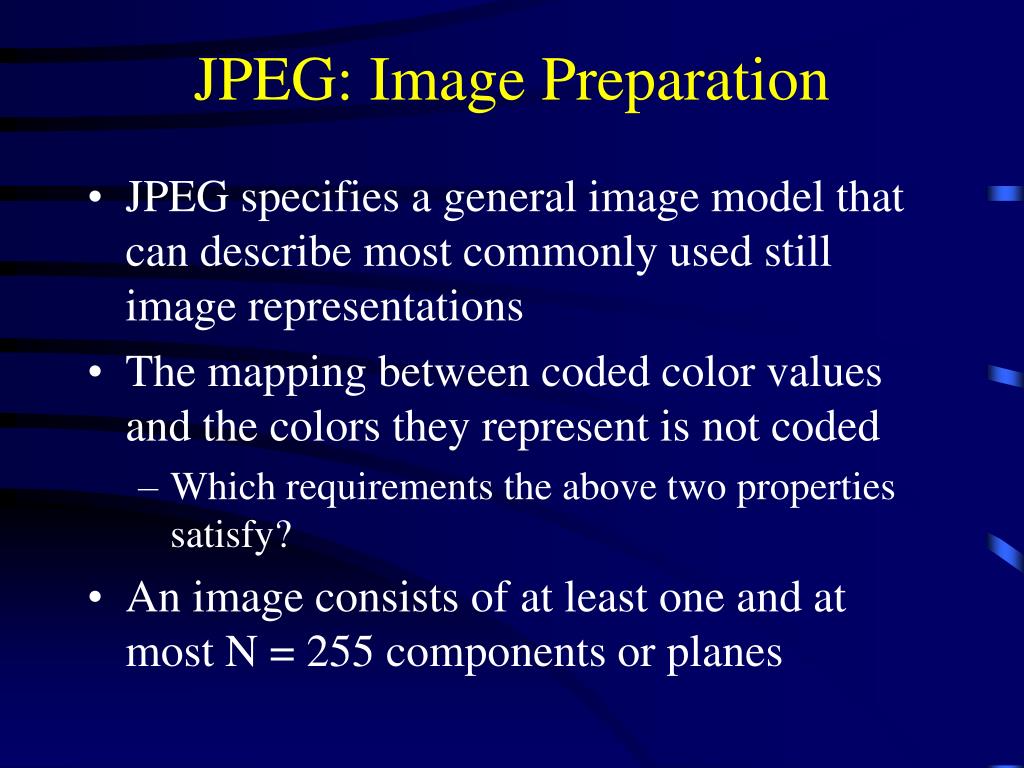 JPEG: Image Preparation

• JPEG specifies a general image model that can describe most commonly used still image representations

• The mapping between coded color values and the colors they represent is not coded

– Which requirements the above two properties satisfy?

• An image consists of at least one and at most N = 255 components or planes